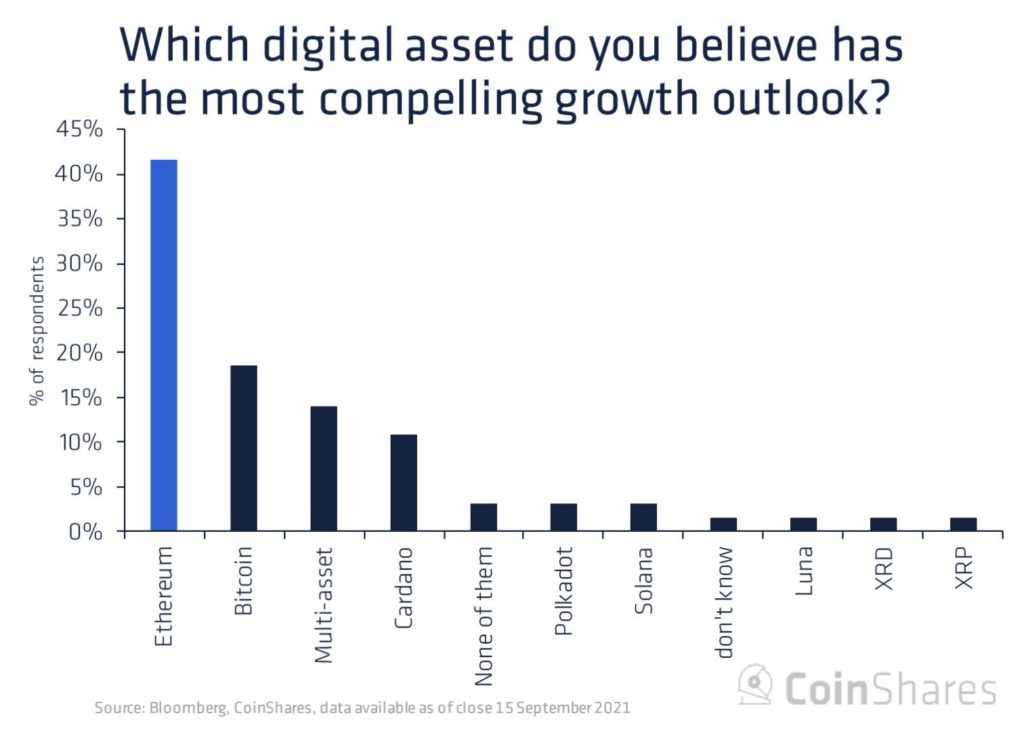 Which digital asset do you believe has the most compelling growth outlook?

45%
40%
35%
30%
25%
20%
15%
10%
5%
0%

% of respondents

Ethereum
Bitcoin
Multi-asset
Cardano
None of them
Polkadot
Solana
don't know
Luna
XRD
XRP

Source: Bloomberg, CoinShares, data available as of close 15 September 2021

CoinShares